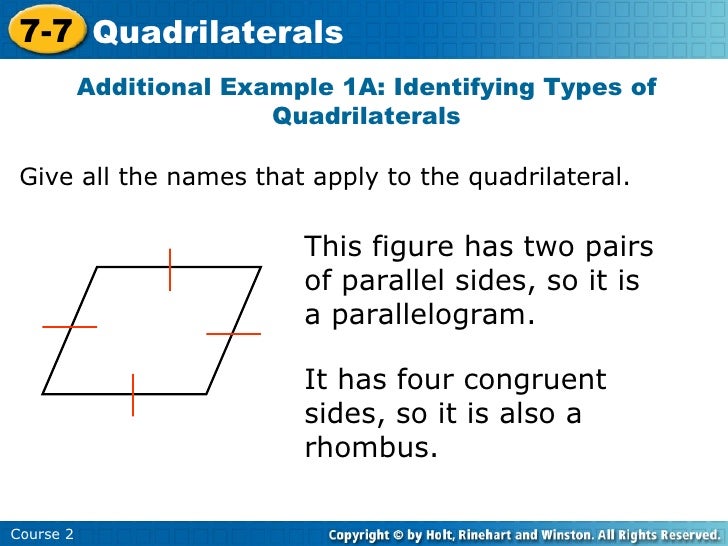 7-7 Quadrilaterals

Additional Example 1A: Identifying Types of Quadrilaterals

Give all the names that apply to the quadrilateral.

This figure has two pairs of parallel sides, so it is a parallelogram.

It has four congruent sides, so it is also a rhombus.

Course 2

Copyright © by Holt, Rinehart and Winston. All Rights Reserved.